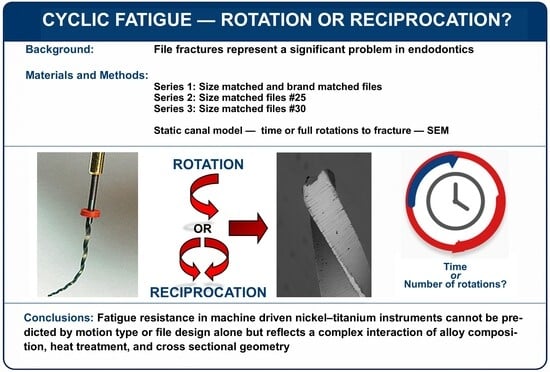 CYCLIC FATIGUE — ROTATION OR RECIPROCATION?

Background: File fractures represent a significant problem in endodontics

Materials and Methods:
Series 1: Size matched and brand matched files
Series 2: Size matched files #25
Series 3: Size matched files #30

Static canal model — time or full rotations to fracture — SEM

ROTATION

OR

RECIPROCATION

Time
or
Number of rotations?

Conclusions: Fatigue resistance in machine driven nickel–titanium instruments cannot be predicted by motion type or file design alone but reflects a complex interaction of alloy composition, heat treatment, and cross sectional geometry